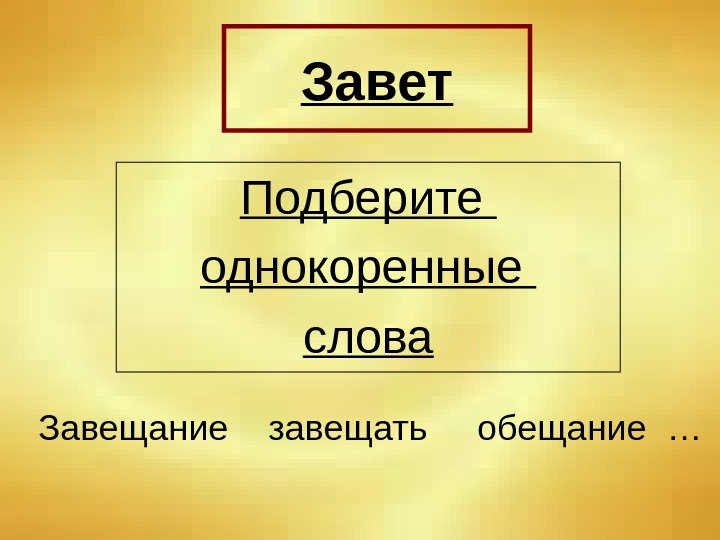 Завет

Подберите однокоренные слова

Завещание завещать обещание …